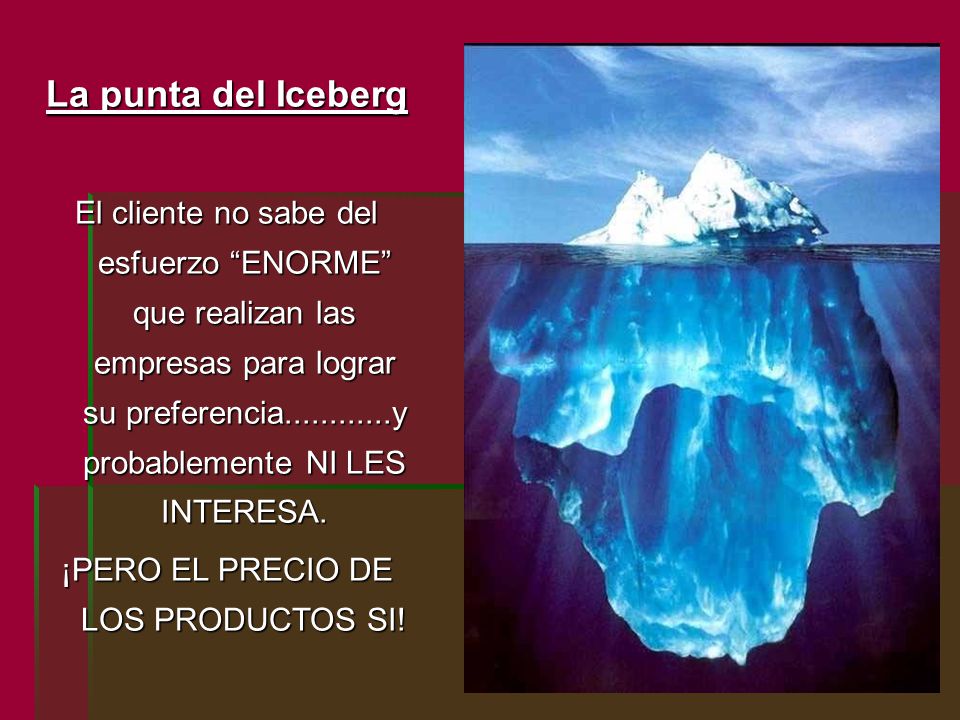 La punta del Iceberg

El cliente no sabe del esfuerzo “ENORME” que realizan las empresas para lograr su preferencia............y probablemente NI LES INTERESA.

¡PERO EL PRECIO DE LOS PRODUCTOS SI!